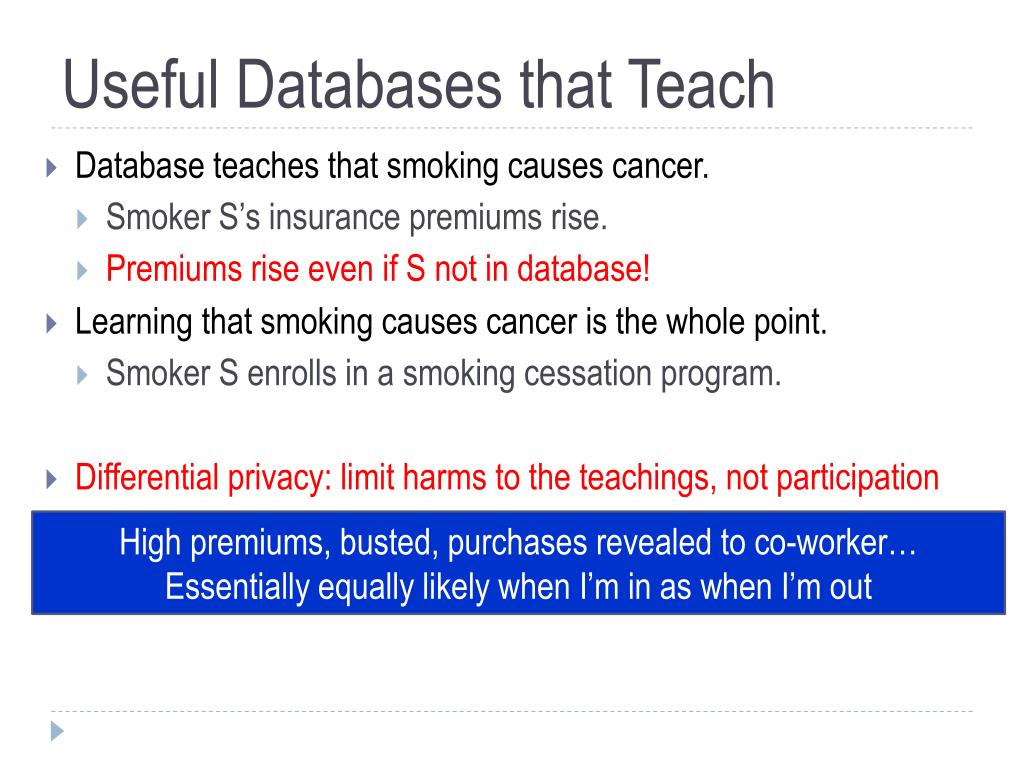 Useful Databases that Teach

Database teaches that smoking causes cancer.

Smoker S's insurance premiums rise.

Premiums rise even if S not in database!

Learning that smoking causes cancer is the whole point.

Smoker S enrolls in a smoking cessation program.

Differential privacy: limit harms to the teachings, not participation

High premiums, busted, purchases revealed to co-worker…
Essentially equally likely when I'm in as when I'm out